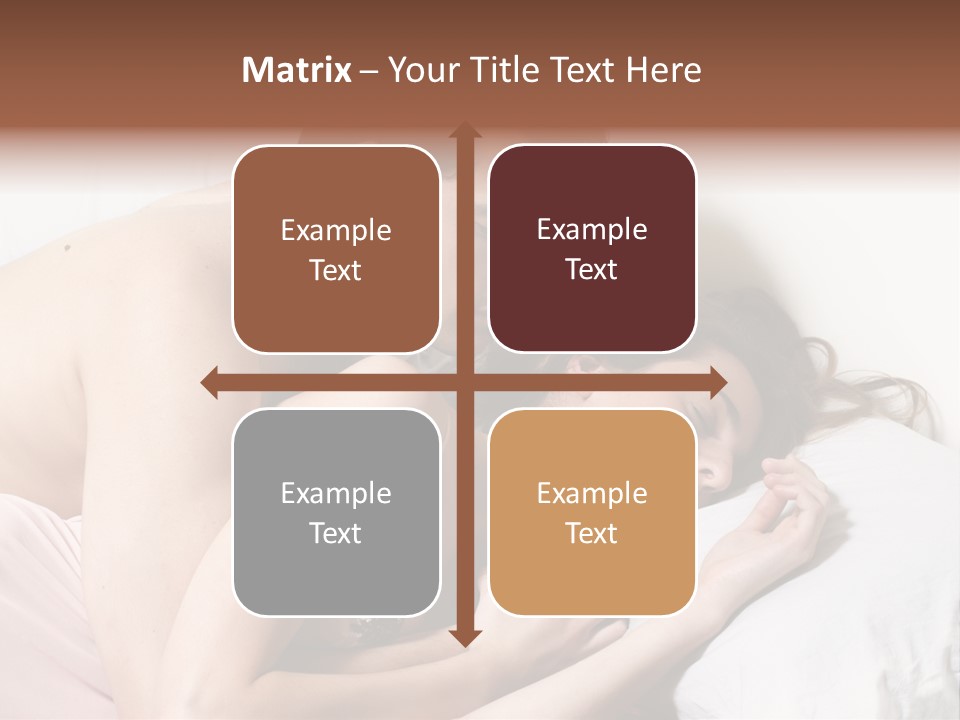 Matrix – Your Title Text Here

Example Text

Example Text

Example Text

Example Text